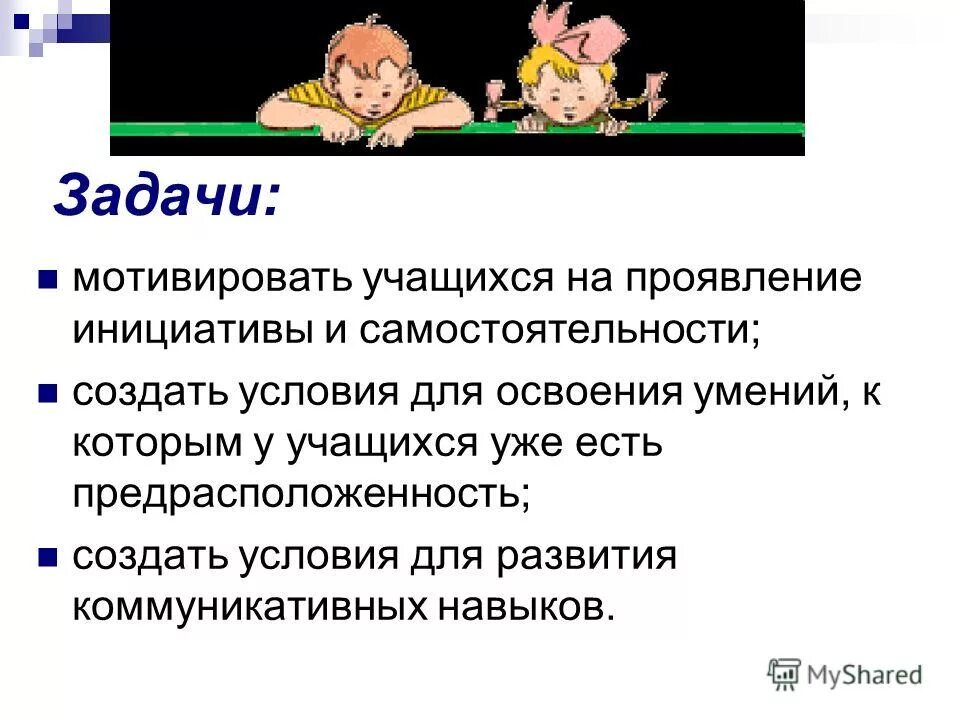 Задачи:

мотивировать учащихся на проявление инициативы и самостоятельности;

создать условия для освоения умений, к которым у учащихся уже есть предрасположенность;

создать условия для развития коммуникативных навыков.

MyShared